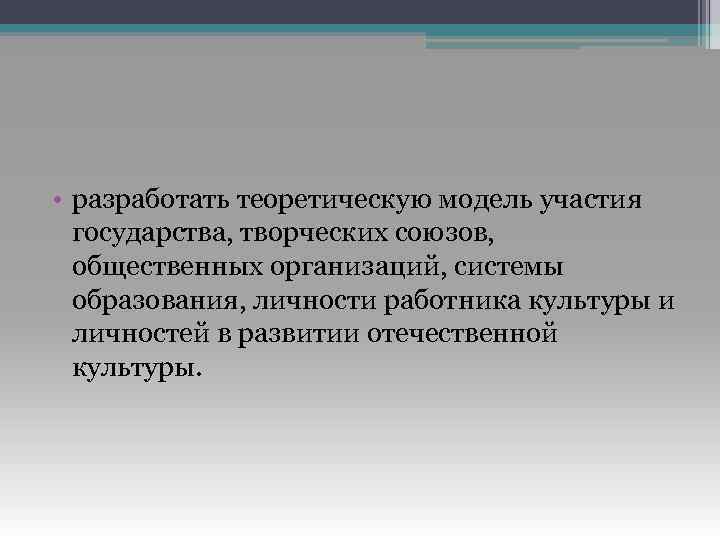 • разработать теоретическую модель участия государства, творческих союзов, общественных организаций, системы образования, личности работника культуры и личностей в развитии отечественной культуры.